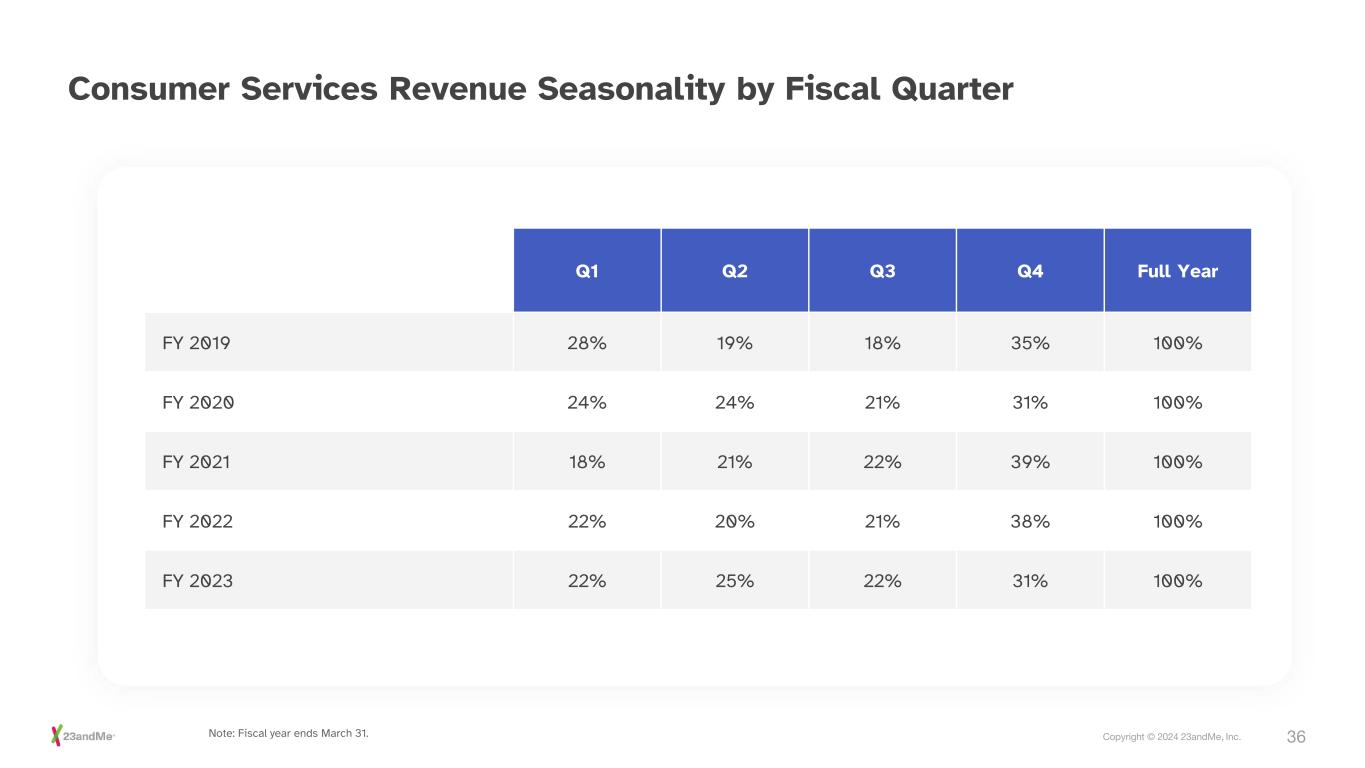 Consumer Services Revenue Seasonality by Fiscal Quarter

| | Q1 | Q2 | Q3 | Q4 | Full Year |
|---|---|---|---|---|---|
| FY 2019 | 28% | 19% | 18% | 35% | 100% |
| FY 2020 | 24% | 24% | 21% | 31% | 100% |
| FY 2021 | 18% | 21% | 22% | 39% | 100% |
| FY 2022 | 22% | 20% | 21% | 38% | 100% |
| FY 2023 | 22% | 25% | 22% | 31% | 100% |

23andMe

Note: Fiscal year ends March 31.

Copyright © 2024 23andMe, Inc.

36